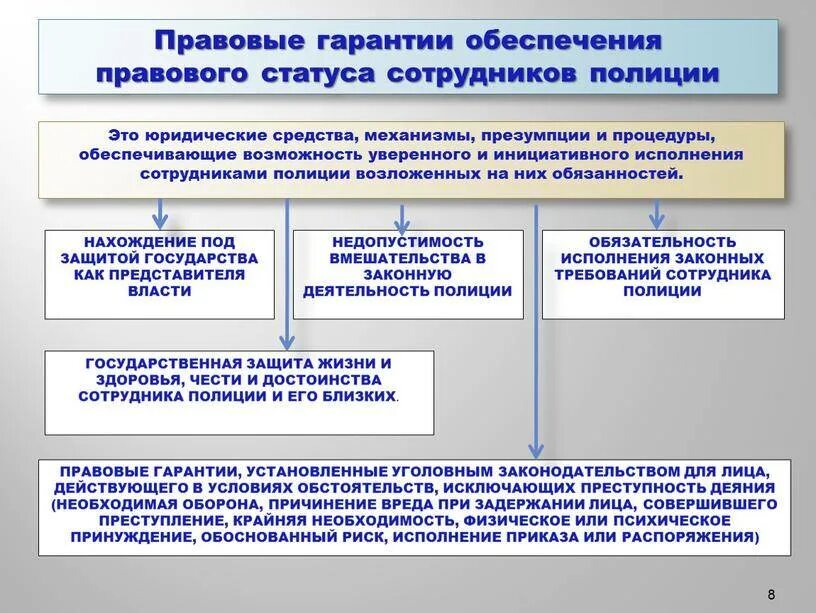 Правовые гарантии обеспечения правового статуса сотрудников полиции

Это юридические средства, механизмы, презумпции и процедуры, обеспечивающие возможность уверенного и инициативного исполнения сотрудниками полиции возложенных на них обязанностей.

НАХОЖДЕНИЕ ПОД ЗАЩИТОЙ ГОСУДАРСТВА КАК ПРЕДСТАВИТЕЛЯ ВЛАСТИ

НЕДОПУСТИМОСТЬ ВМЕШАТЕЛЬСТВА В ЗАКОННУЮ ДЕЯТЕЛЬНОСТЬ ПОЛИЦИИ

ОБЯЗАТЕЛЬНОСТЬ ИСПОЛНЕНИЯ ЗАКОННЫХ ТРЕБОВАНИЙ СОТРУДНИКА ПОЛИЦИИ

ГОСУДАРСТВЕННАЯ ЗАЩИТА ЖИЗНИ И ЗДОРОВЬЯ, ЧЕСТИ И ДОСТОИНСТВА СОТРУДНИКА ПОЛИЦИИ И ЕГО БЛИЗКИХ.

ПРАВОВЫЕ ГАРАНТИИ, УСТАНОВЛЕННЫЕ УГОЛОВНЫМ ЗАКОНОДАТЕЛЬСТВОМ ДЛЯ ЛИЦА, ДЕЙСТВУЮЩЕГО В УСЛОВИЯХ ОБСТОЯТЕЛЬСТВ, ИСКЛЮЧАЮЩИХ ПРЕСТУПНОСТЬ ДЕЯНИЯ (НЕОБХОДИМАЯ ОБОРОНА, ПРИЧИНЕНИЕ ВРЕДА ПРИ ЗАДЕРЖАНИИ ЛИЦА, СОВЕРШИВШЕГО ПРЕСТУПЛЕНИЕ, КРАЙНЯЯ НЕОБХОДИМОСТЬ, ФИЗИЧЕСКОЕ ИЛИ ПСИХИЧЕСКОЕ ПРИНУЖДЕНИЕ, ОБОСНОВАННЫЙ РИСК, ИСПОЛНЕНИЕ ПРИКАЗА ИЛИ РАСПОРЯЖЕНИЯ)

8